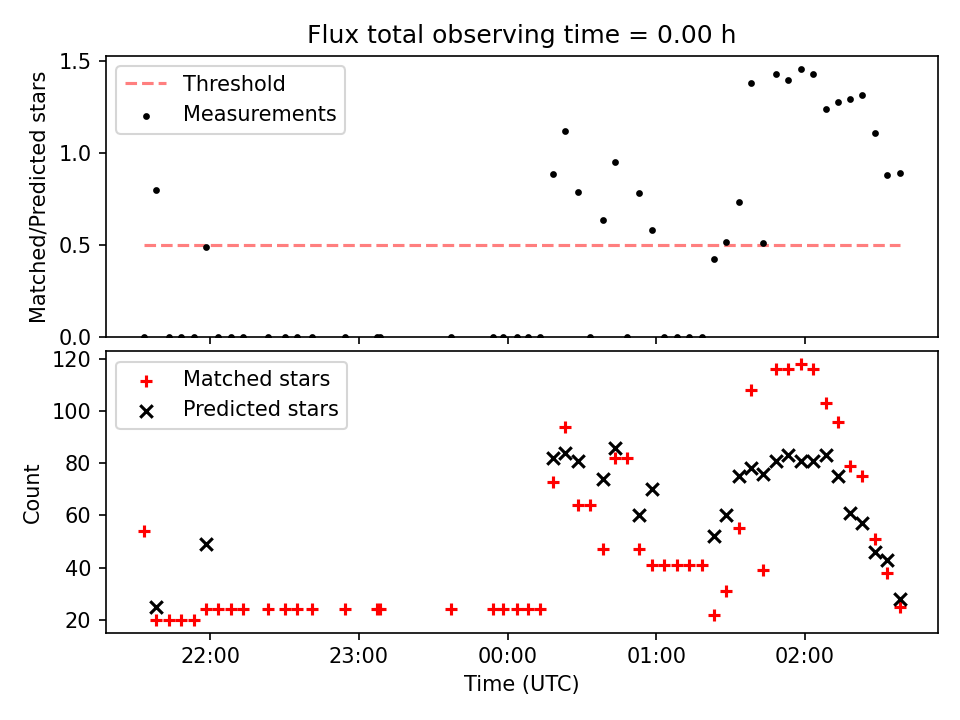 Flux total observing time = 0.00 h

Threshold
Measurements

Matched/Predicted stars

1.5
1.0
0.5
0.0

Matched stars
Predicted stars

Count

120
100
80
60
40
20

22:00
23:00
00:00
01:00
02:00

Time (UTC)